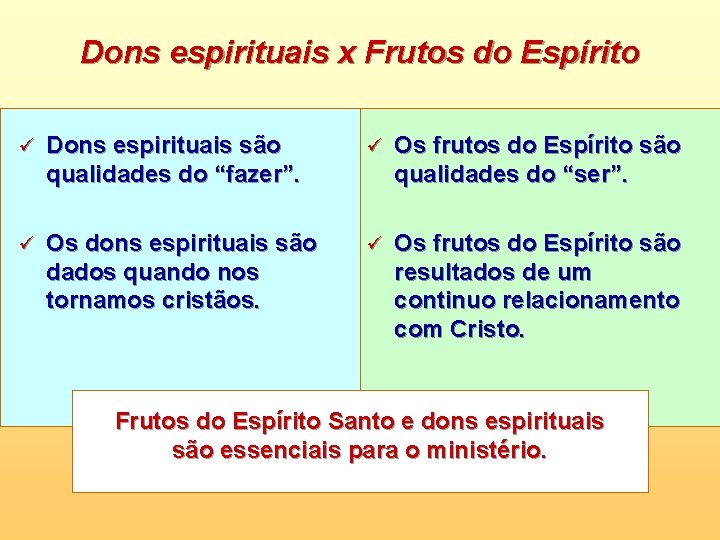 Dons espirituais x Frutos do Espírito

✓ Dons espirituais são qualidades do "fazer".

✓ Os dons espirituais são dados quando nos tornamos cristãos.

✓ Os frutos do Espírito são qualidades do "ser".

✓ Os frutos do Espírito são resultados de um continuo relacionamento com Cristo.

Frutos do Espírito Santo e dons espirituais são essenciais para o ministério.